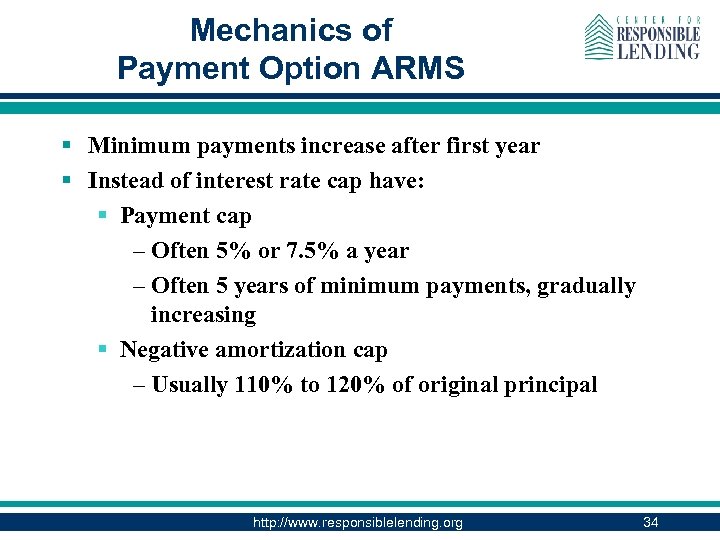 Mechanics of Payment Option ARMS

CENTER FOR RESPONSIBLE LENDING

▪ Minimum payments increase after first year
▪ Instead of interest rate cap have:
▪ Payment cap
– Often 5% or 7.5% a year
– Often 5 years of minimum payments, gradually increasing
▪ Negative amortization cap
– Usually 110% to 120% of original principal

http://www.responsiblelending.org

34